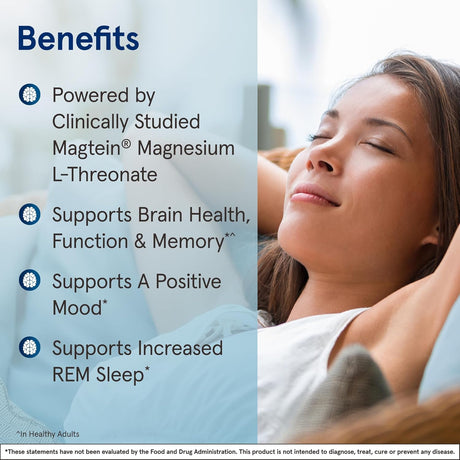 Benefits

Powered by Clinically Studied Magtein® Magnesium L-Threonate

Supports Brain Health, Function & Memory*^

Supports A Positive Mood*

Supports Increased REM Sleep*

^In Healthy Adults

*These statements have not been evaluated by the Food and Drug Administration. This product is not intended to diagnose, treat, cure or prevent any disease.